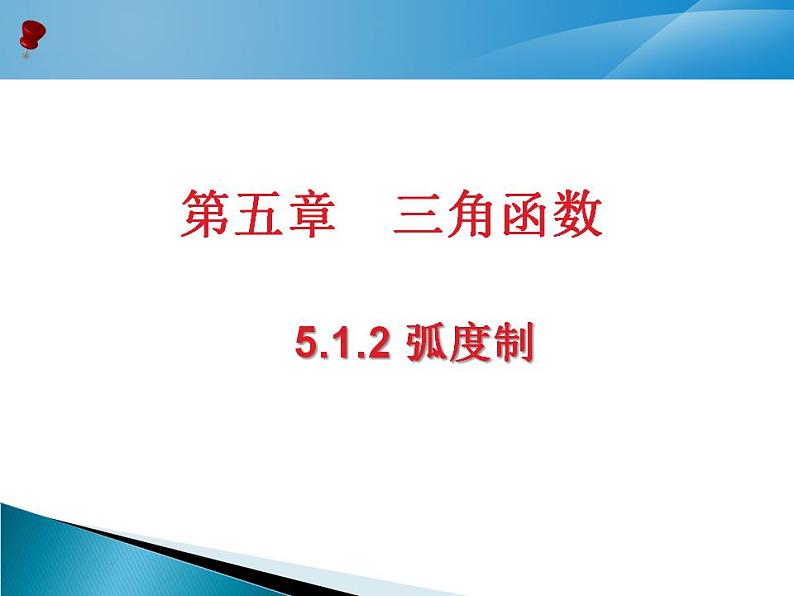 第五章　三角函数

5.1.2 弧度制